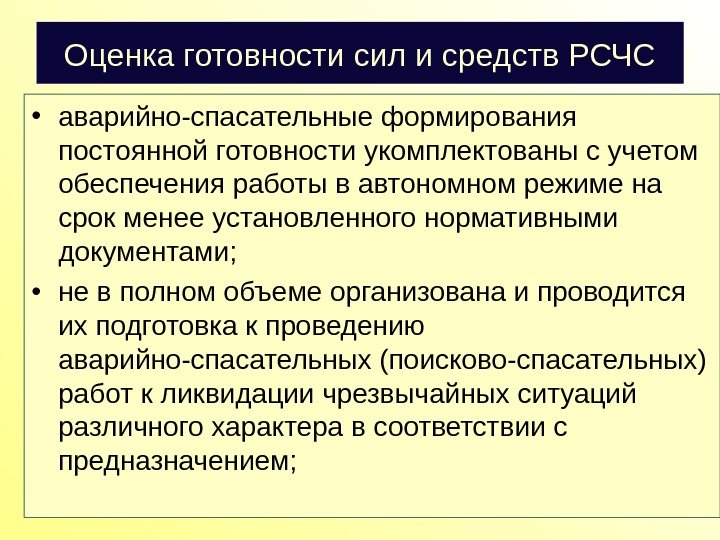 Оценка готовности сил и средств РСЧС

• аварийно-спасательные формирования постоянной готовности укомплектованы с учетом обеспечения работы в автономном режиме на срок менее установленного нормативными документами;

• не в полном объеме организована и проводится их подготовка к проведению аварийно-спасательных (поисково-спасательных) работ к ликвидации чрезвычайных ситуаций различного характера в соответствии с предназначением;